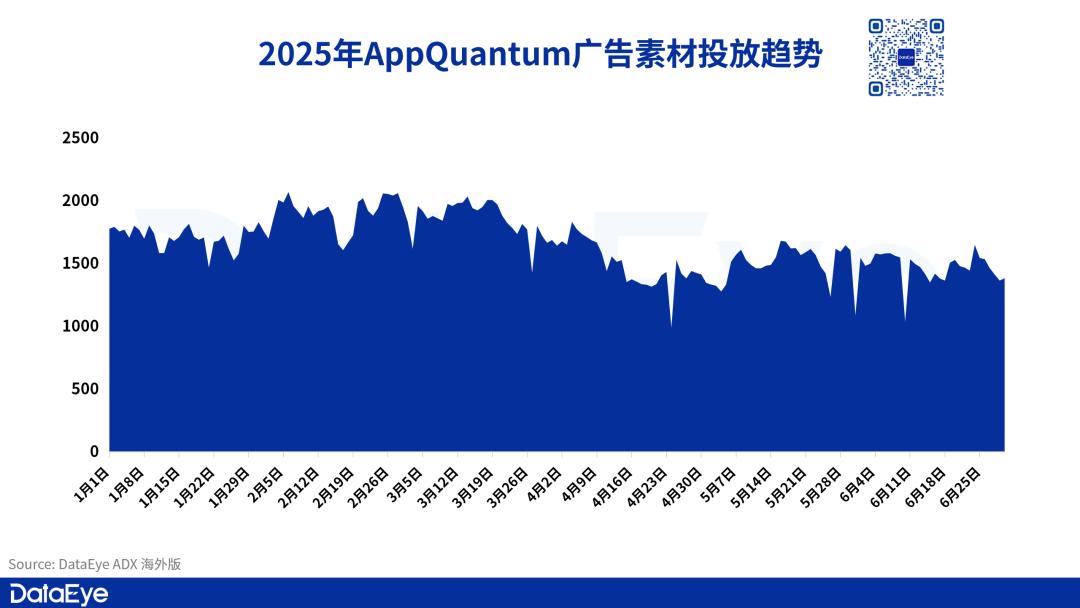 2025年AppQuantum广告素材投放趋势

2500
2000
1500
1000
500
0

1月1日 1月8日 1月15日 1月22日 1月29日 2月5日 2月12日 2月19日 2月26日 3月5日 3月12日 3月19日 3月26日 4月2日 4月9日 4月16日 4月23日 4月30日 5月7日 5月14日 5月21日 5月28日 6月4日 6月11日 6月18日 6月25日

Source: DataEye ADX 海外版

DataEye